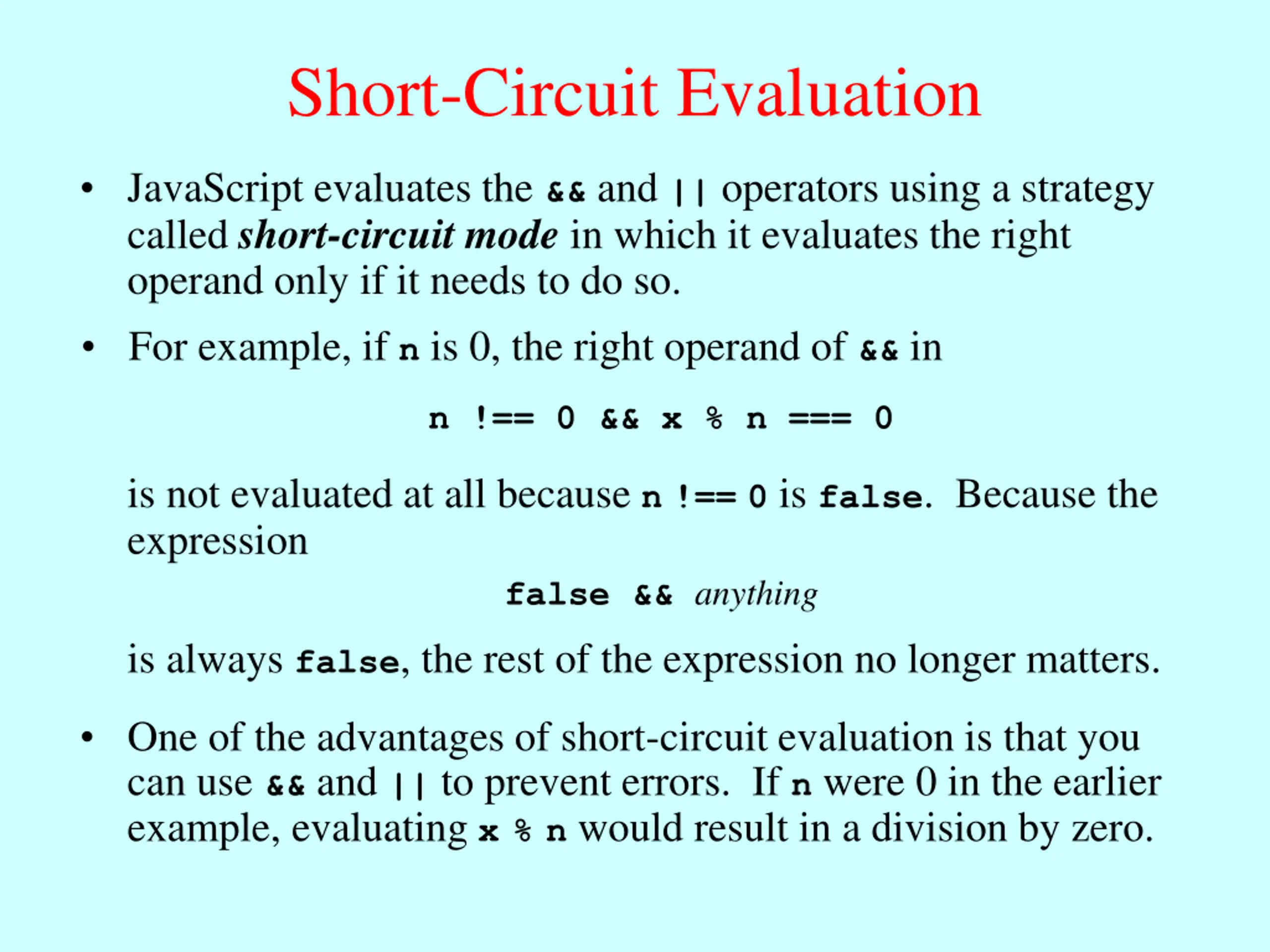 Short-Circuit Evaluation

• JavaScript evaluates the && and || operators using a strategy called short-circuit mode in which it evaluates the right operand only if it needs to do so.

• For example, if n is 0, the right operand of && in

n !== 0 && x % n === 0

is not evaluated at all because n !== 0 is false. Because the expression

false && anything

is always false, the rest of the expression no longer matters.

• One of the advantages of short-circuit evaluation is that you can use && and || to prevent errors. If n were 0 in the earlier example, evaluating x % n would result in a division by zero.